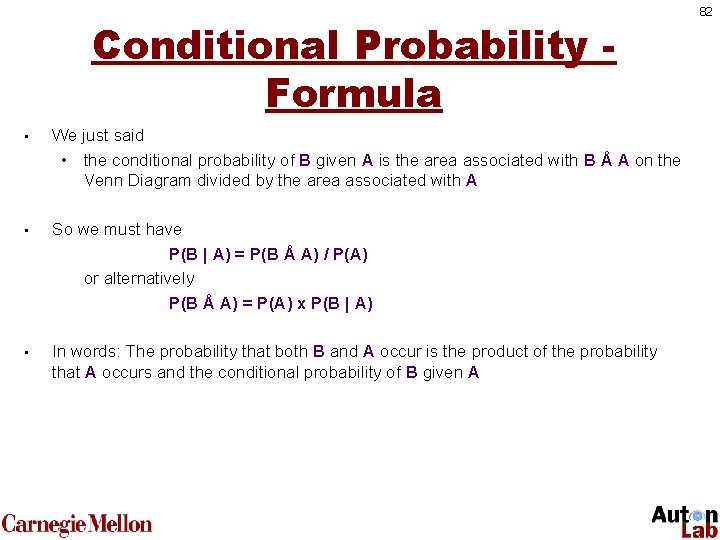 82

Conditional Probability - Formula

• We just said
• the conditional probability of B given A is the area associated with B Å A on the Venn Diagram divided by the area associated with A

• So we must have
P(B | A) = P(B Å A) / P(A)
or alternatively
P(B Å A) = P(A) x P(B | A)

• In words: The probability that both B and A occur is the product of the probability that A occurs and the conditional probability of B given A

Carnegie Mellon

Auton Lab